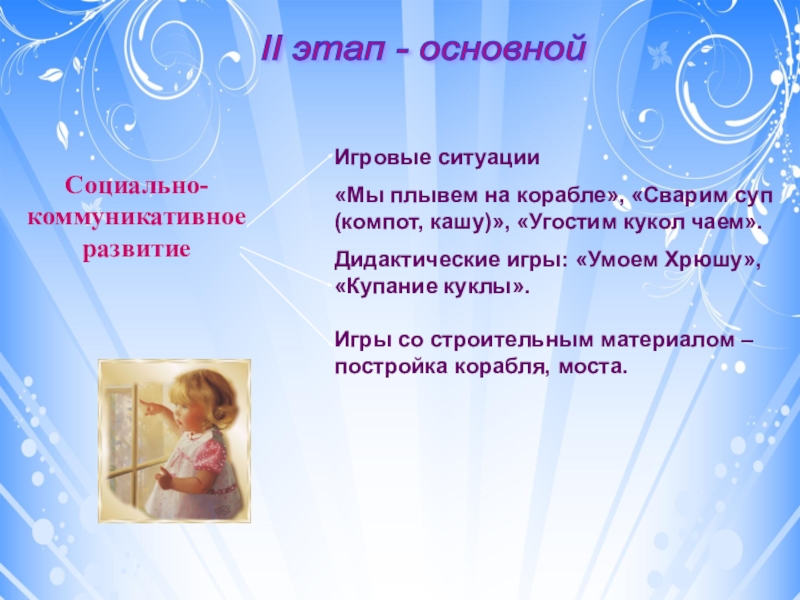 II этап - основной

Социально-коммуникативное развитие

Игровые ситуации

«Мы плывем на корабле», «Сварим суп (компот, кашу)», «Угостим кукол чаем».

Дидактические игры: «Умоем Хрюшу», «Купание куклы».

Игры со строительным материалом – постройка корабля, моста.